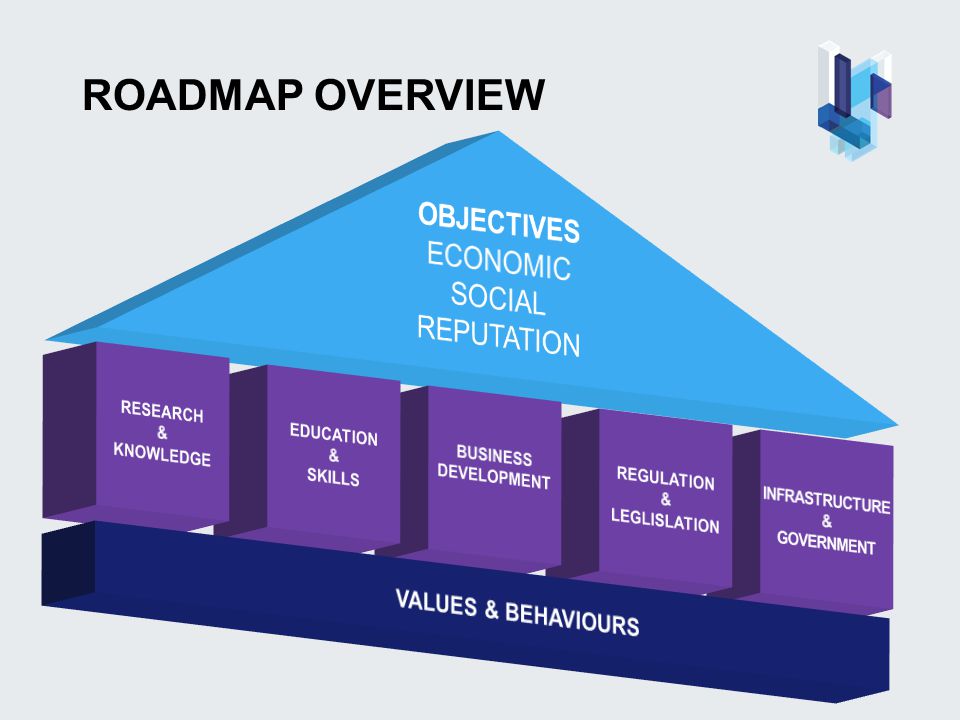 ROADMAP OVERVIEW

OBJECTIVES
ECONOMIC
SOCIAL
REPUTATION

RESEARCH
&
KNOWLEDGE

EDUCATION
&
SKILLS

BUSINESS
DEVELOPMENT

REGULATION
&
LEGLISLATION

INFRASTRUCTURE
&
GOVERNMENT

VALUES & BEHAVIOURS